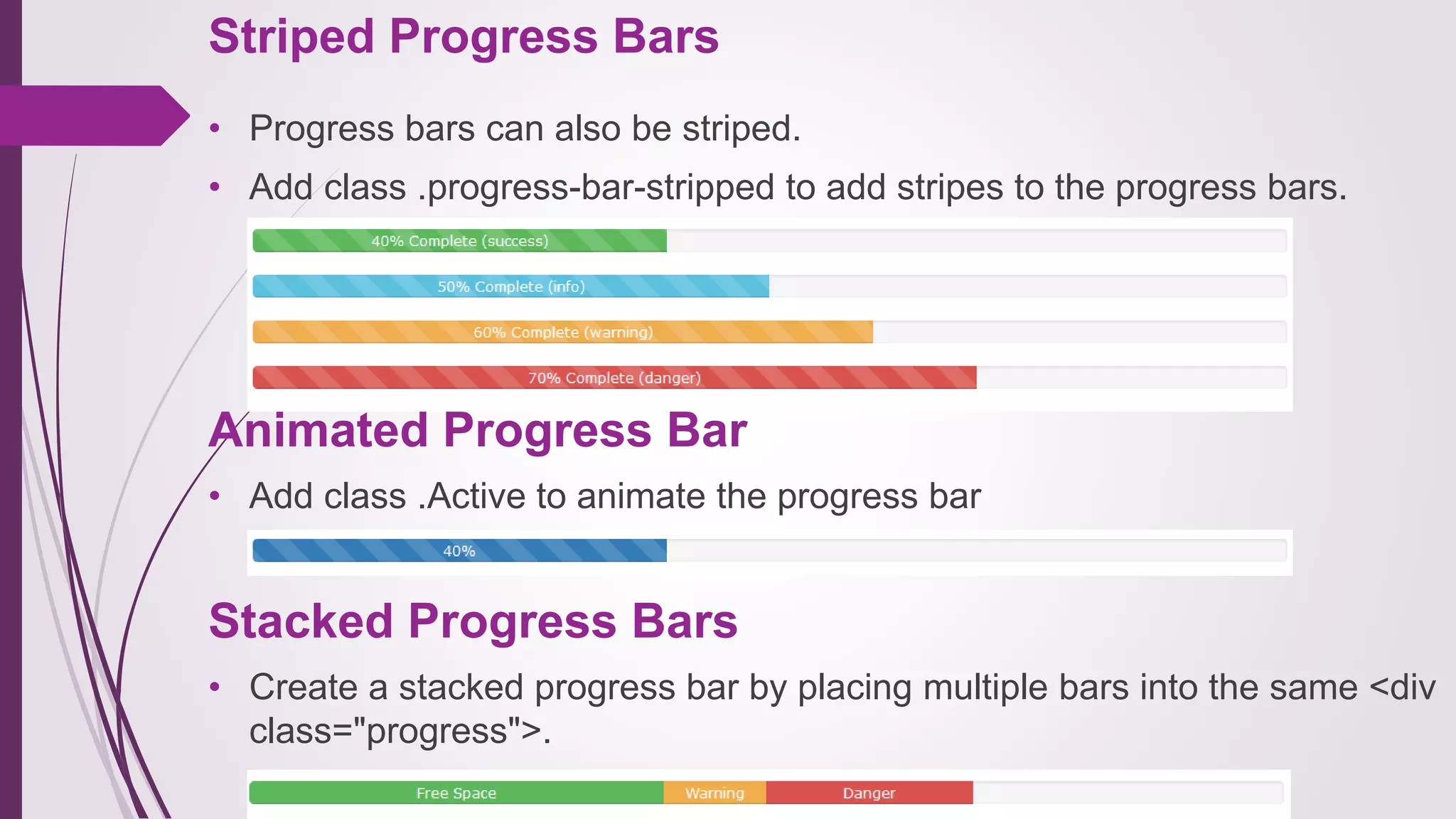 Striped Progress Bars

• Progress bars can also be striped.

• Add class .progress-bar-stripped to add stripes to the progress bars.

40% Complete (success)

50% Complete (info)

60% Complete (warning)

70% Complete (danger)

Animated Progress Bar

• Add class .Active to animate the progress bar

40%

Stacked Progress Bars

• Create a stacked progress bar by placing multiple bars into the same <div class="progress">.

Free Space Warning Danger